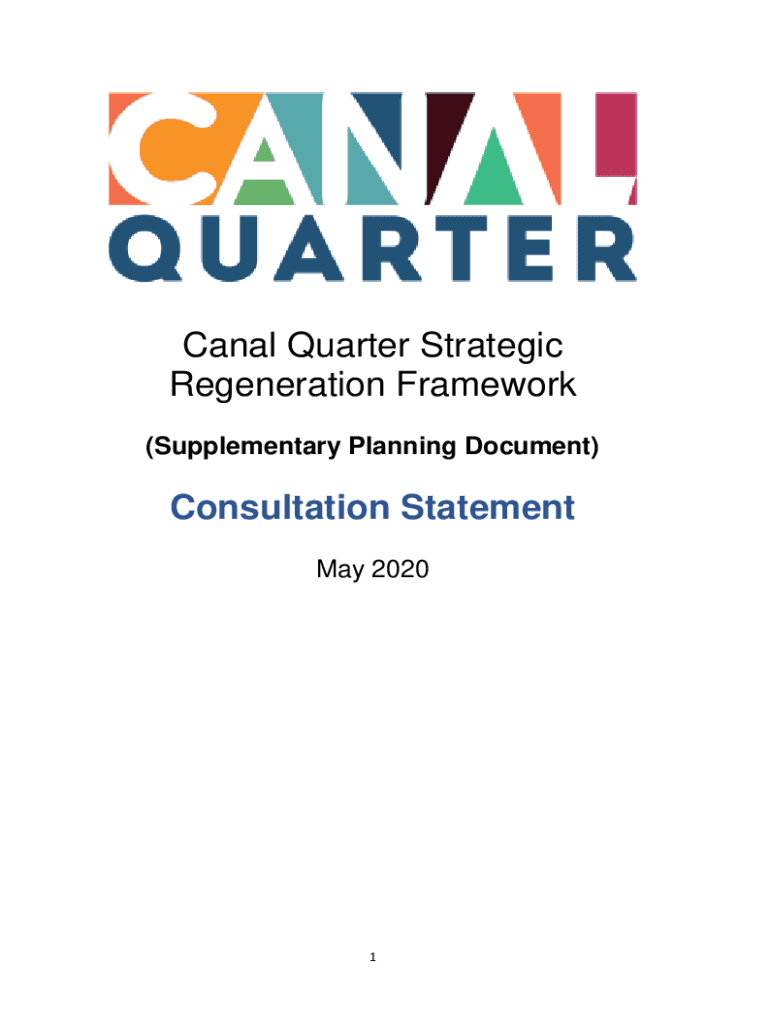 CANAL
QUARTER

Canal Quarter Strategic Regeneration Framework

(Supplementary Planning Document)

Consultation Statement

May 2020

1